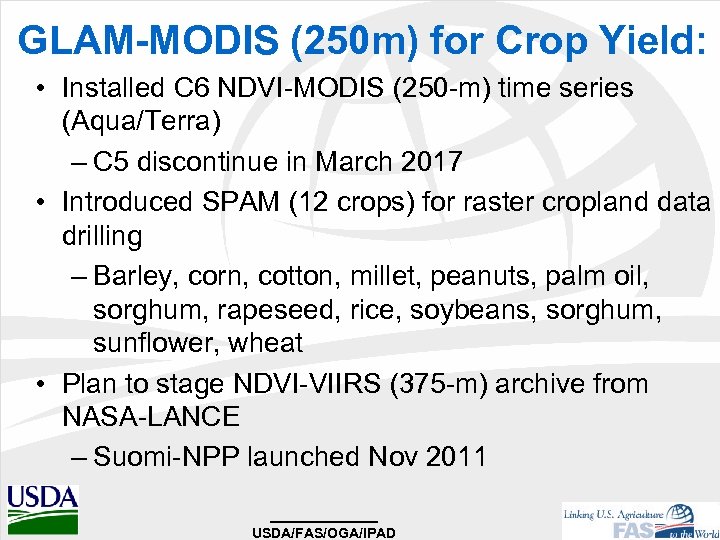 GLAM-MODIS (250m) for Crop Yield:

• Installed C6 NDVI-MODIS (250-m) time series (Aqua/Terra)
– C5 discontinue in March 2017

• Introduced SPAM (12 crops) for raster cropland data drilling
– Barley, corn, cotton, millet, peanuts, palm oil, sorghum, rapeseed, rice, soybeans, sorghum, sunflower, wheat

• Plan to stage NDVI-VIIRS (375-m) archive from NASA-LANCE
– Suomi-NPP launched Nov 2011

USDA

USDA/FAS/OGA/IPAD

Linking U.S. Agriculture to the World FAS